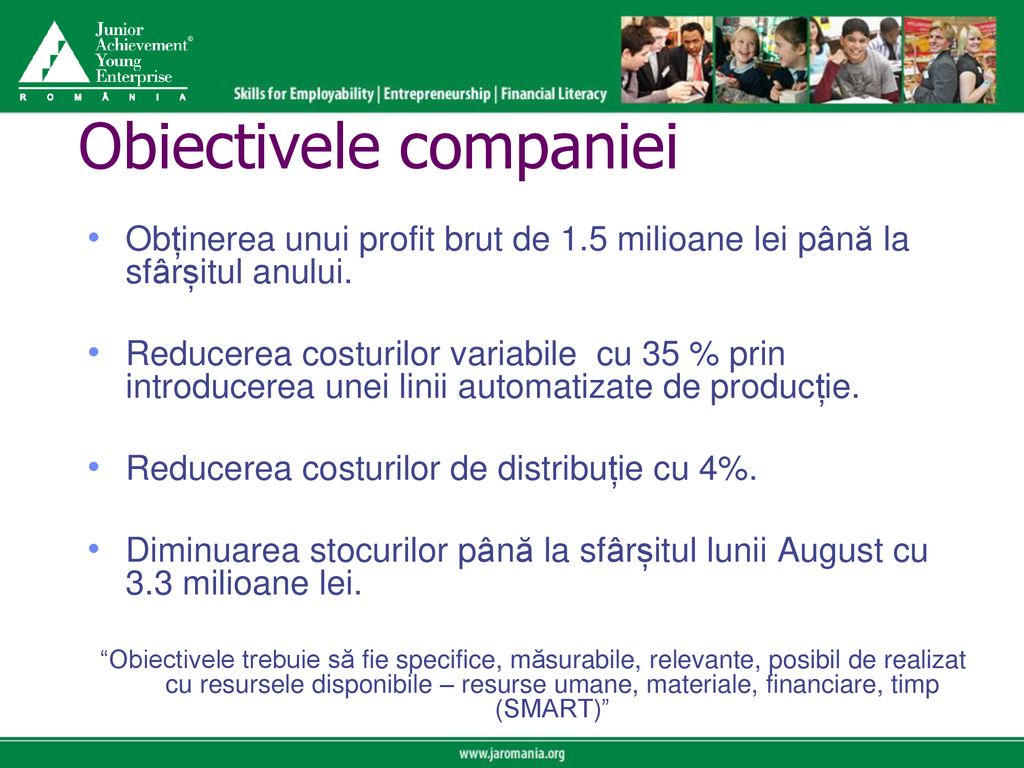 Junior Achievement® Young Enterprise
R O M Â N I A

Skills for Employability | Entrepreneurship | Financial Literacy

Obiectivele companiei

• Obținerea unui profit brut de 1.5 milioane lei până la sfârșitul anului.

• Reducerea costurilor variabile cu 35 % prin introducerea unei linii automatizate de producție.

• Reducerea costurilor de distribuție cu 4%.

• Diminuarea stocurilor până la sfârșitul lunii August cu 3.3 milioane lei.

“Obiectivele trebuie să fie specifice, măsurabile, relevante, posibil de realizat cu resursele disponibile – resurse umane, materiale, financiare, timp (SMART)”

www.jaromania.org